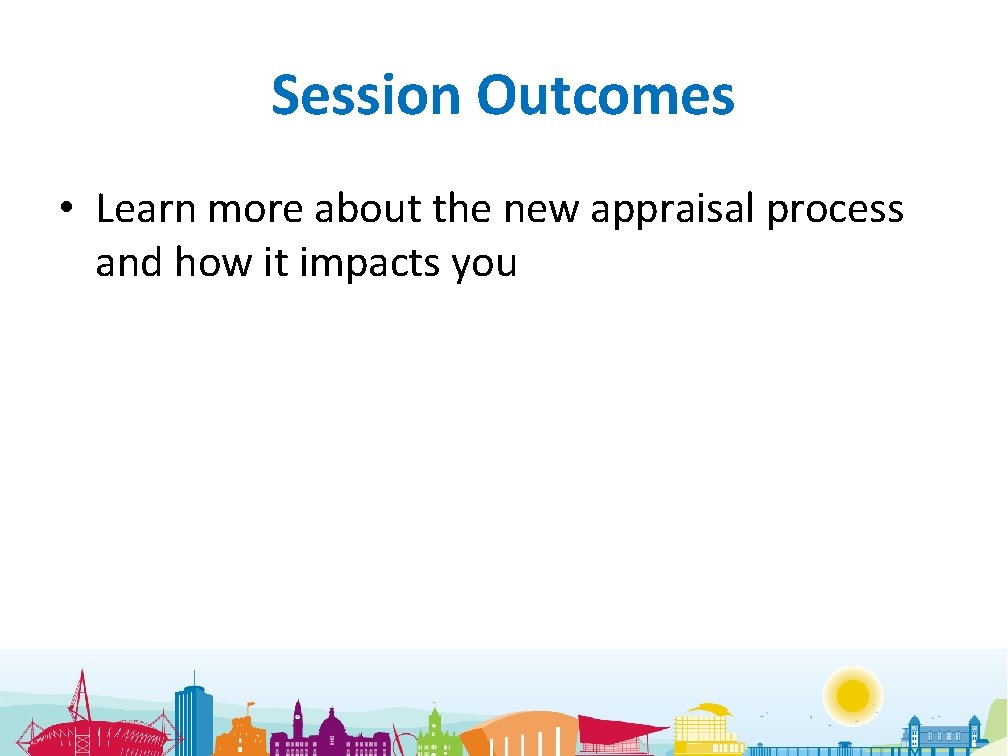 Session Outcomes

• Learn more about the new appraisal process and how it impacts you